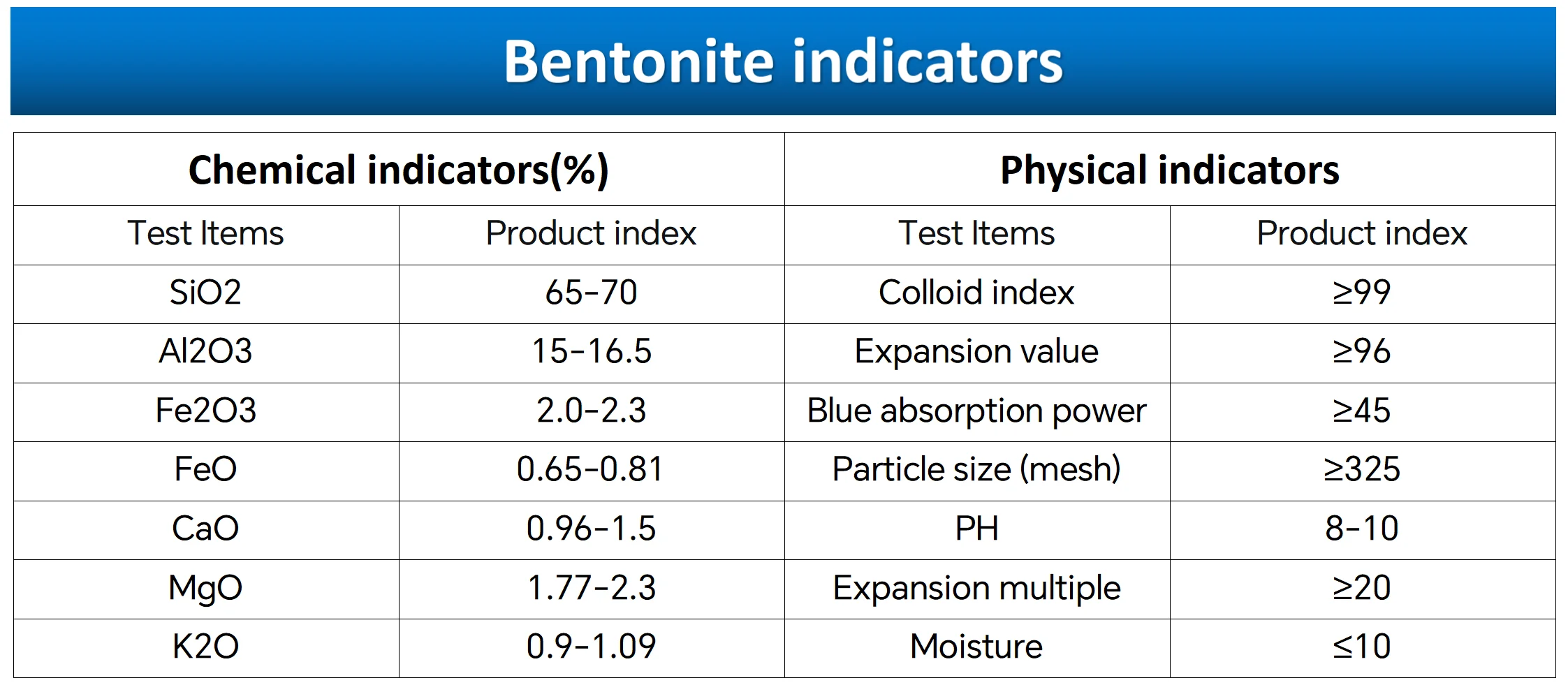 Bentonite indicators

| Chemical indicators(%) | | Physical indicators | |
|---|---|---|---|
| Test Items | Product index | Test Items | Product index |
| SiO2 | 65-70 | Colloid index | ≥99 |
| Al2O3 | 15-16.5 | Expansion value | ≥96 |
| Fe2O3 | 2.0-2.3 | Blue absorption power | ≥45 |
| FeO | 0.65-0.81 | Particle size (mesh) | ≥325 |
| CaO | 0.96-1.5 | PH | 8-10 |
| MgO | 1.77-2.3 | Expansion multiple | ≥20 |
| K2O | 0.9-1.09 | Moisture | ≤10 |